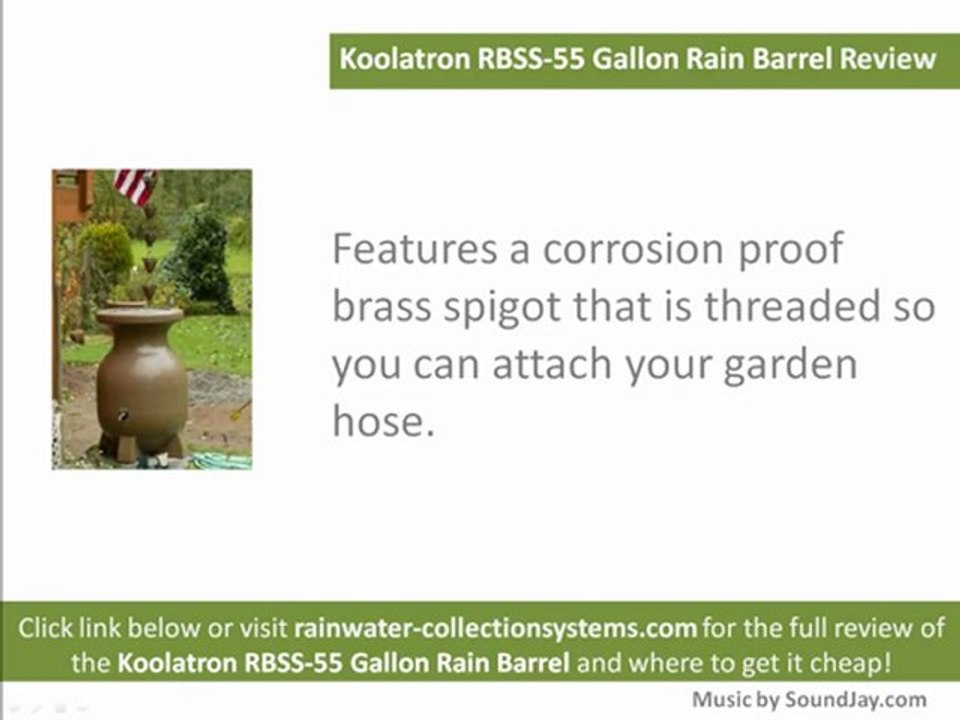 Koolatron RBSS-55 Gallon Rain Barrel Review

Features a corrosion proof brass spigot that is threaded so you can attach your garden hose.

Click link below or visit rainwater-collectionsystems.com for the full review of the Koolatron RBSS-55 Gallon Rain Barrel and where to get it cheap!

Music by SoundJay.com